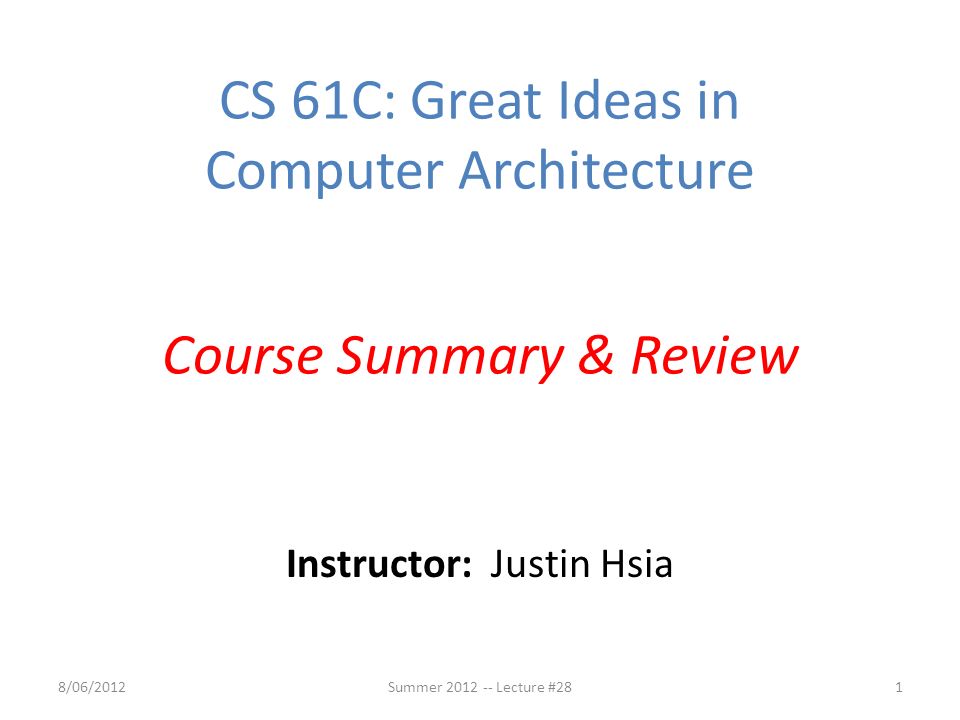 CS 61C: Great Ideas in Computer Architecture

Course Summary & Review

Instructor: Justin Hsia

8/06/2012

Summer 2012 -- Lecture #28

1